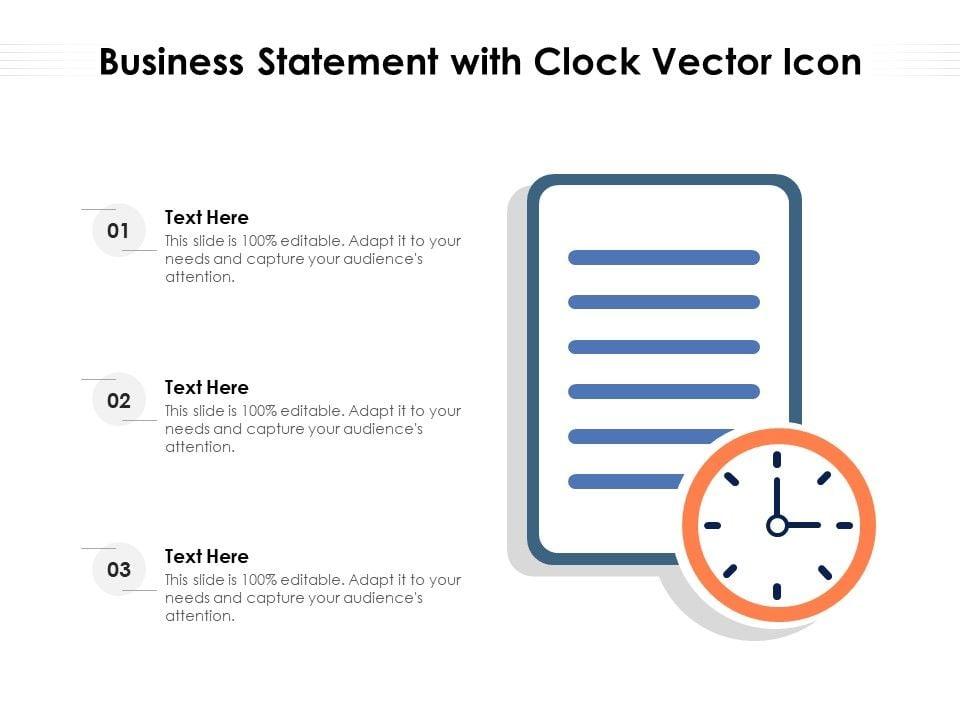 Business Statement with Clock Vector Icon

01
Text Here
This slide is 100% editable. Adapt it to your needs and capture your audience's attention.

02
Text Here
This slide is 100% editable. Adapt it to your needs and capture your audience's attention.

03
Text Here
This slide is 100% editable. Adapt it to your needs and capture your audience's attention.